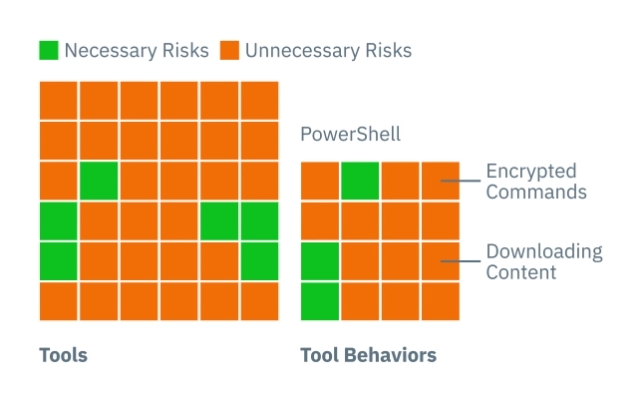 Necessary Risks Unnecessary Risks

PowerShell

Encrypted Commands

Downloading Content

Tools

Tool Behaviors